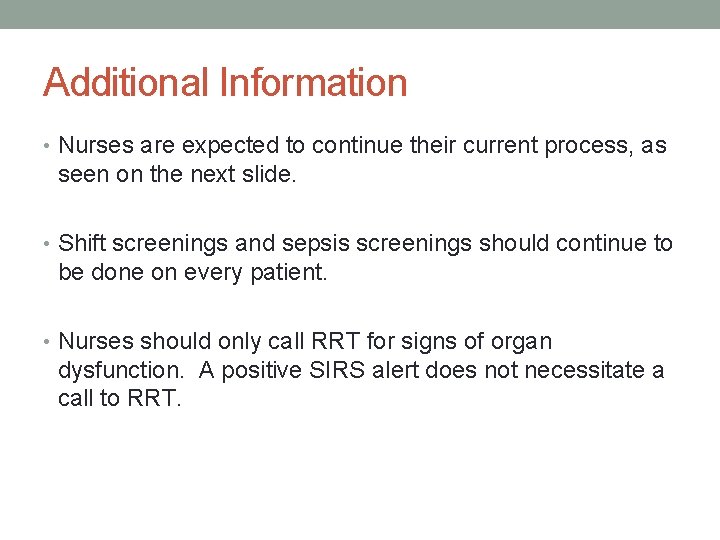 Additional Information

• Nurses are expected to continue their current process, as seen on the next slide.

• Shift screenings and sepsis screenings should continue to be done on every patient.

• Nurses should only call RRT for signs of organ dysfunction.  A positive SIRS alert does not necessitate a call to RRT.